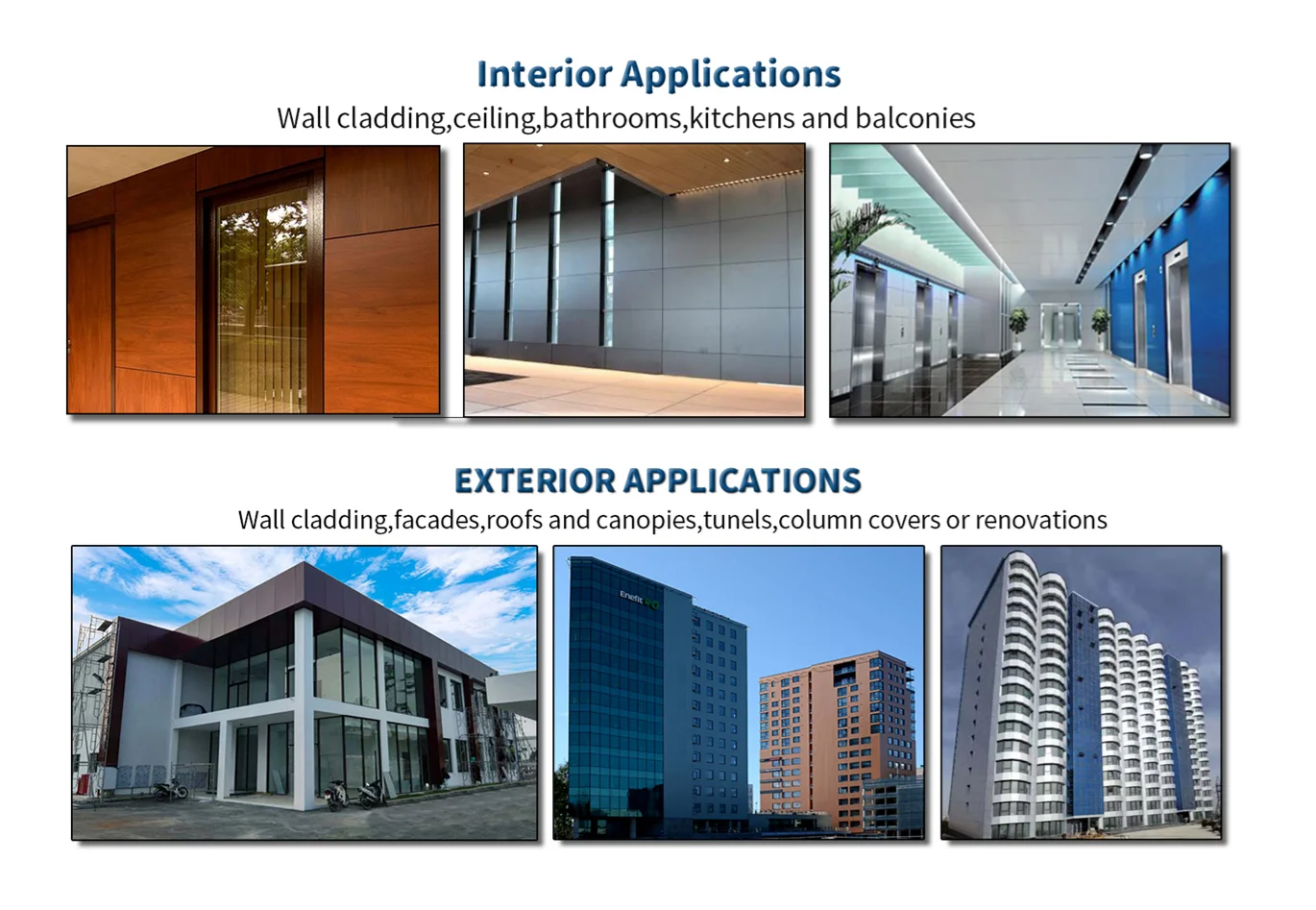 Interior Applications

Wall cladding,ceiling,bathrooms,kitchens and balconies

EXTERIOR APPLICATIONS

Wall cladding,facades,roofs and canopies,tunels,column covers or renovations

Enefit